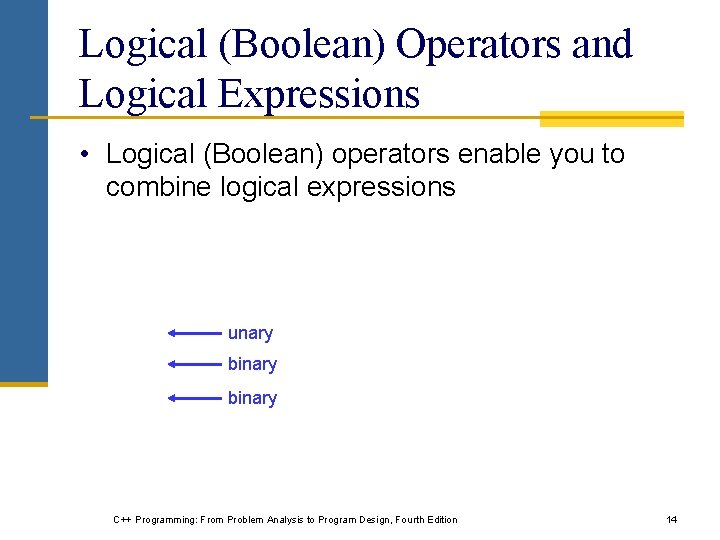 Logical (Boolean) Operators and Logical Expressions

• Logical (Boolean) operators enable you to combine logical expressions

unary

binary

binary

C++ Programming: From Problem Analysis to Program Design, Fourth Edition

14